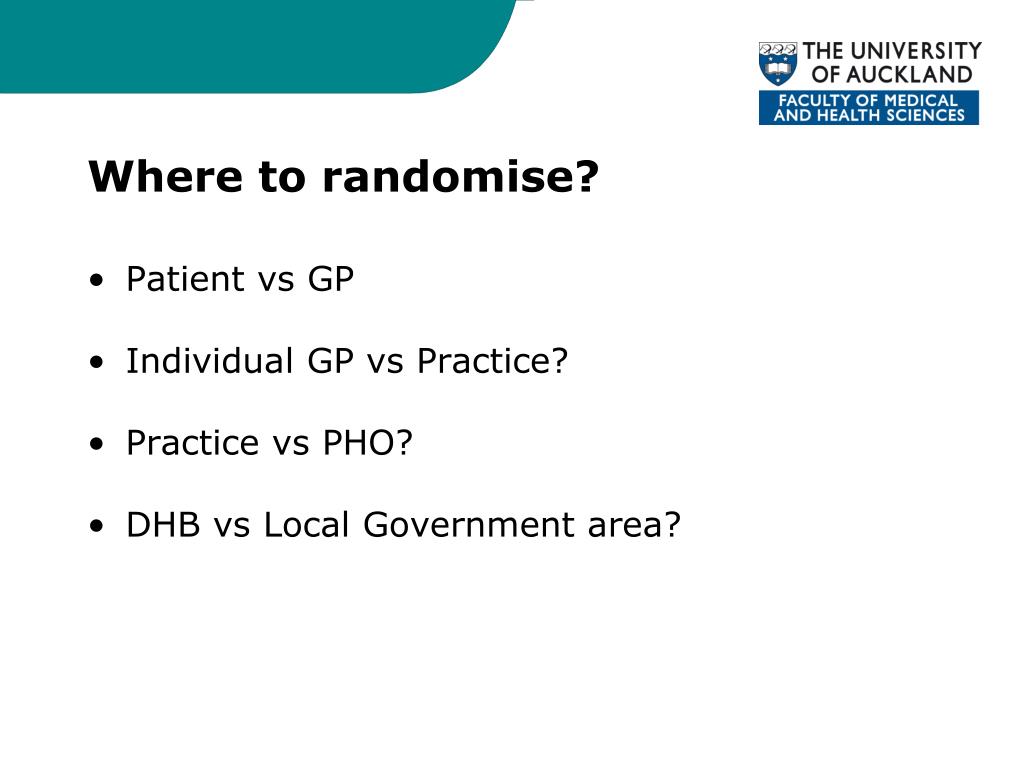 THE UNIVERSITY OF AUCKLAND
FACULTY OF MEDICAL AND HEALTH SCIENCES

Where to randomise?

• Patient vs GP

• Individual GP vs Practice?

• Practice vs PHO?

• DHB vs Local Government area?